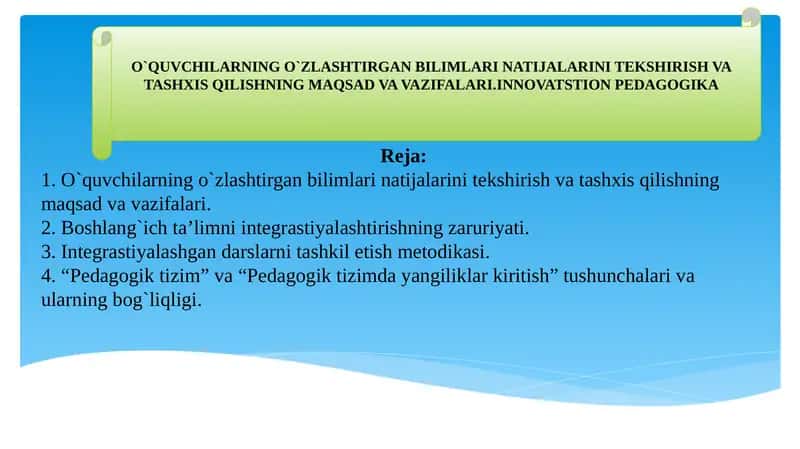 O`QUVCHILARNING O`ZLASHTIRGAN BILIMLARI NATIJALARINI TEKSHIRISH VA TASHXIS QILISHNING MAQSAD VA VAZIFALARI.INNOVATSTION PEDAGOGIKA

Reja:

1. O`quvchilarning o`zlashtirgan bilimlari natijalarini tekshirish va tashxis qilishning maqsad va vazifalari.
2. Boshlang`ich ta’limni integrastiyalashtirishning zaruriyati.
3. Integrastiyalashgan darslarni tashkil etish metodikasi.
4. “Pedagogik tizim” va “Pedagogik tizimda yangiliklar kiritish” tushunchalari va ularning bog`liqligi.